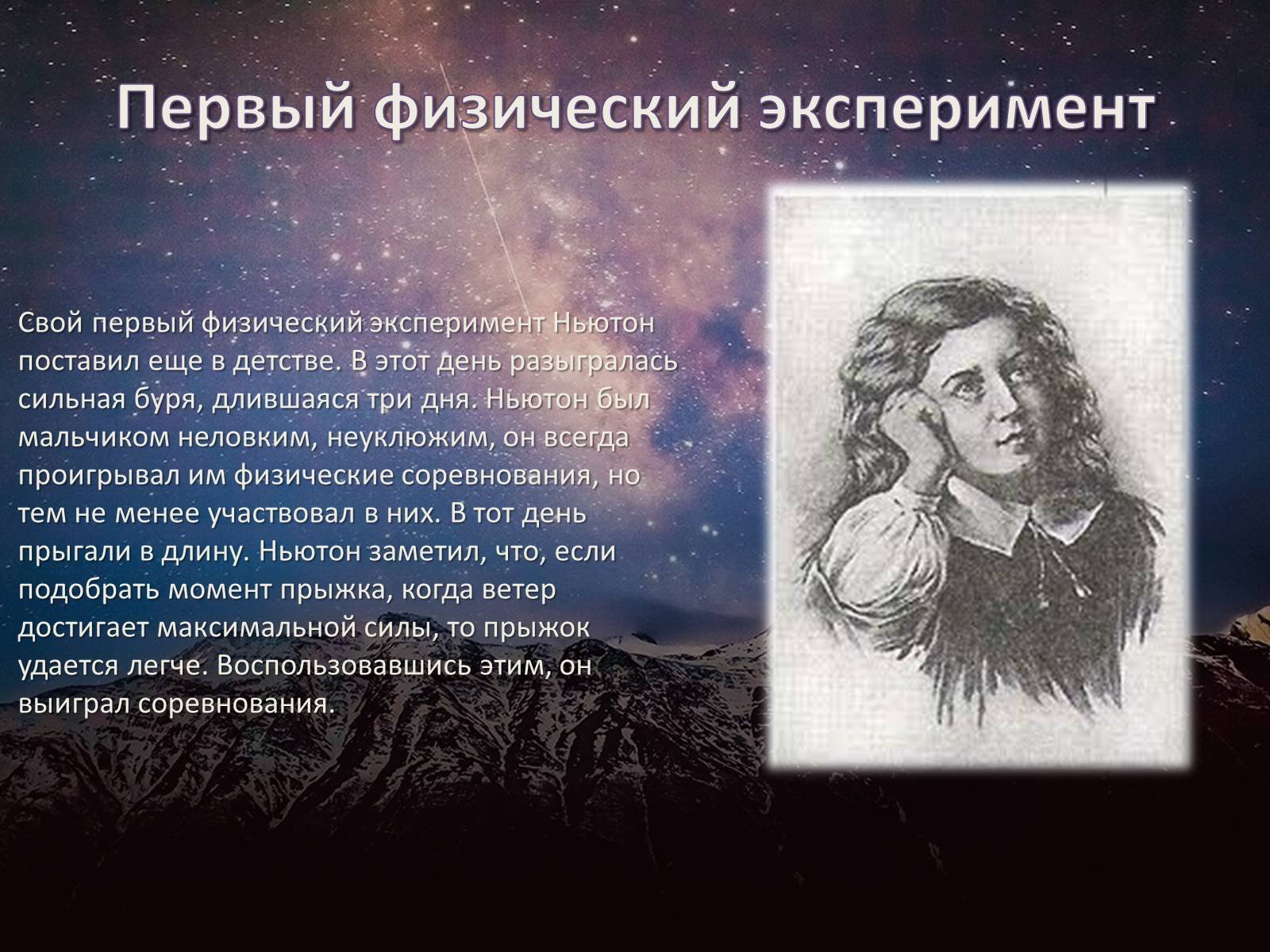 Первый физический эксперимент

Свой первый физический эксперимент Ньютон поставил еще в детстве. В этот день разыгралась сильная буря, длившаяся три дня. Ньютон был мальчиком неловким, неуклюжим, он всегда проигрывал им физические соревнования, но тем не менее участвовал в них. В тот день прыгали в длину. Ньютон заметил, что, если подобрать момент прыжка, когда ветер достигает максимальной силы, то прыжок удается легче. Воспользовавшись этим, он выиграл соревнования.